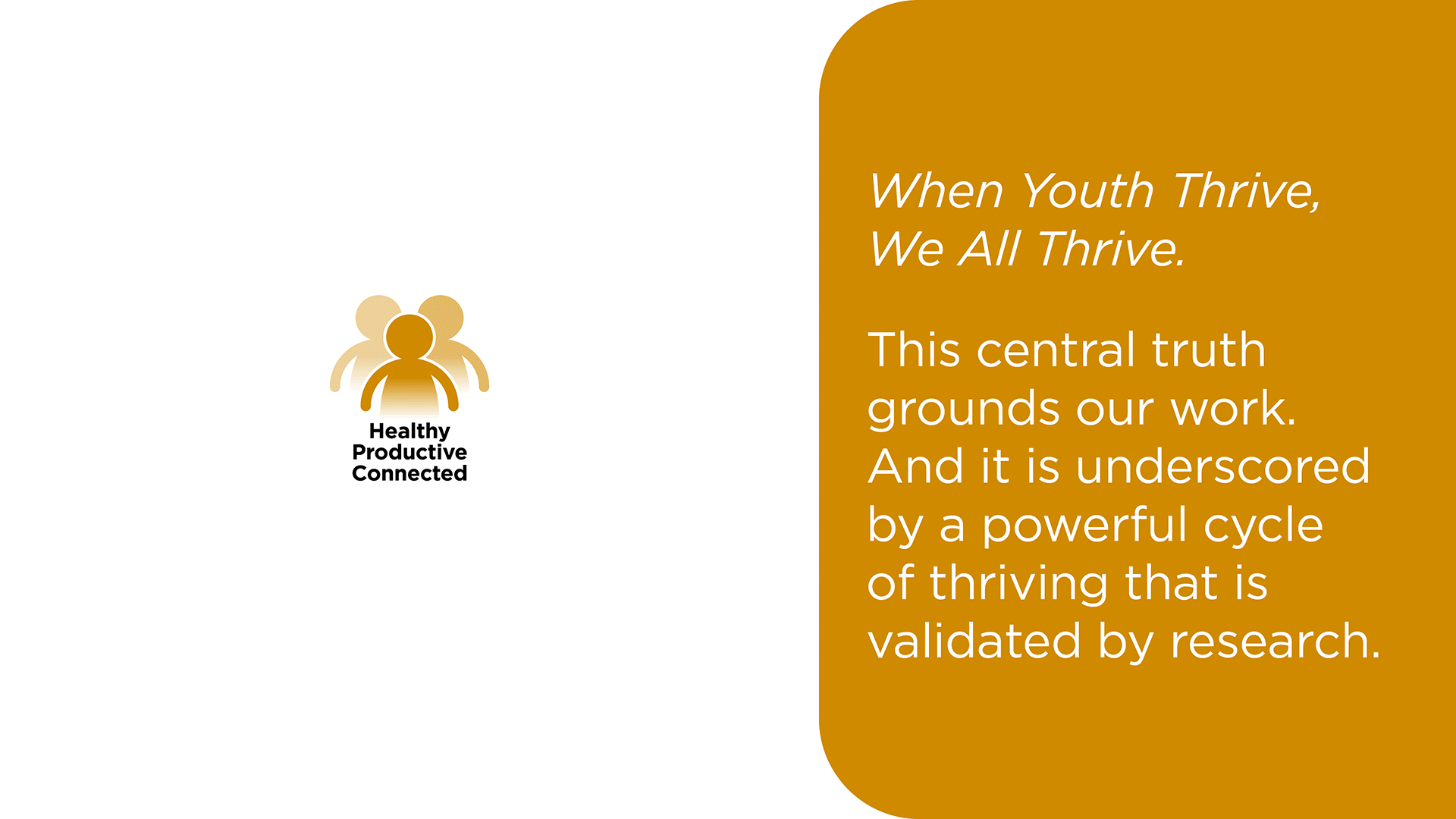 Healthy
Productive
Connected

When Youth Thrive,
We All Thrive.

This central truth grounds our work. And it is underscored by a powerful cycle of thriving that is validated by research.